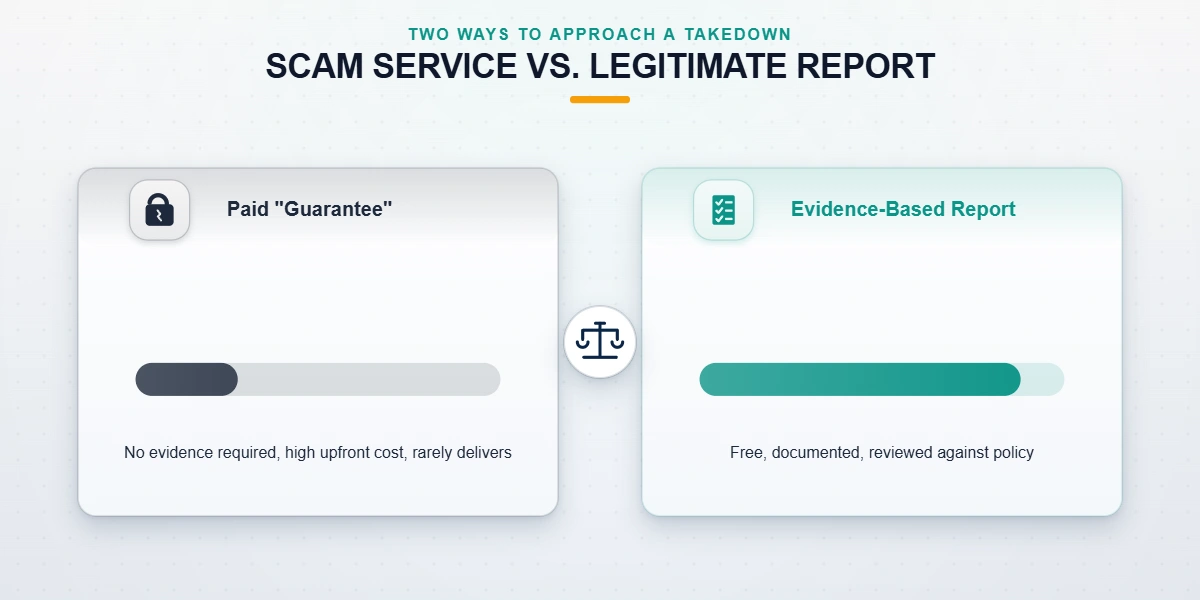 TWO WAYS TO APPROACH A TAKEDOWN
SCAM SERVICE VS. LEGITIMATE REPORT

Paid "Guarantee"

No evidence required, high upfront cost, rarely delivers

Evidence-Based Report

Free, documented, reviewed against policy